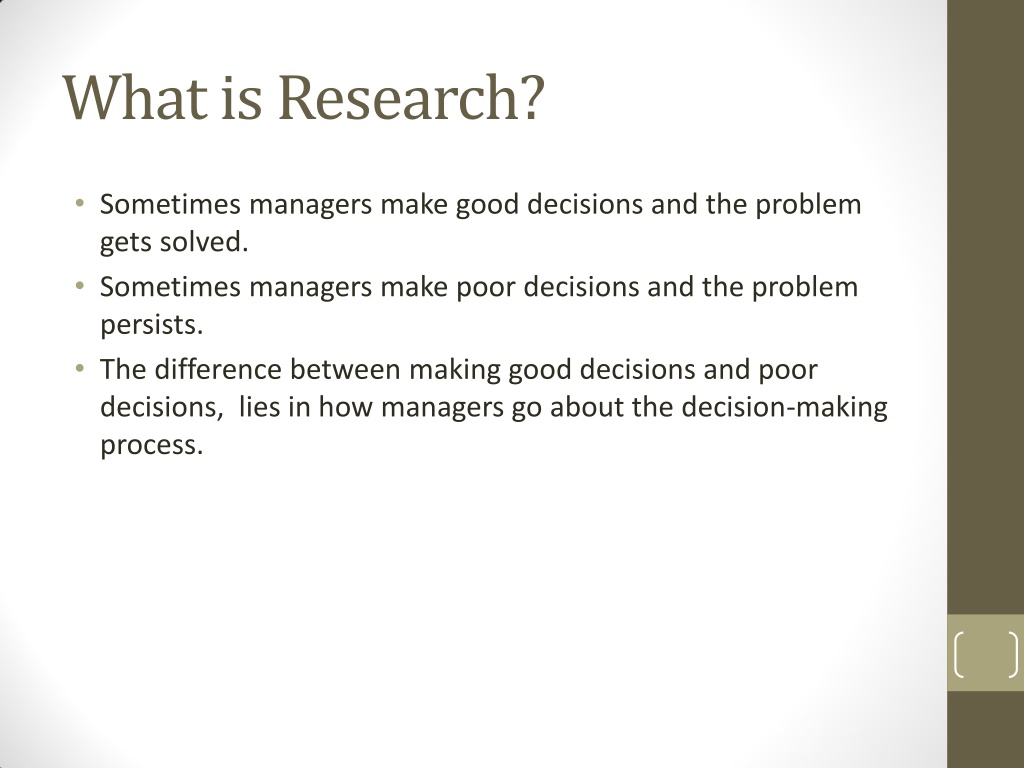 What is Research?

• Sometimes managers make good decisions and the problem gets solved.
• Sometimes managers make poor decisions and the problem persists.
• The difference between making good decisions and poor decisions,  lies in how managers go about the decision-making process.